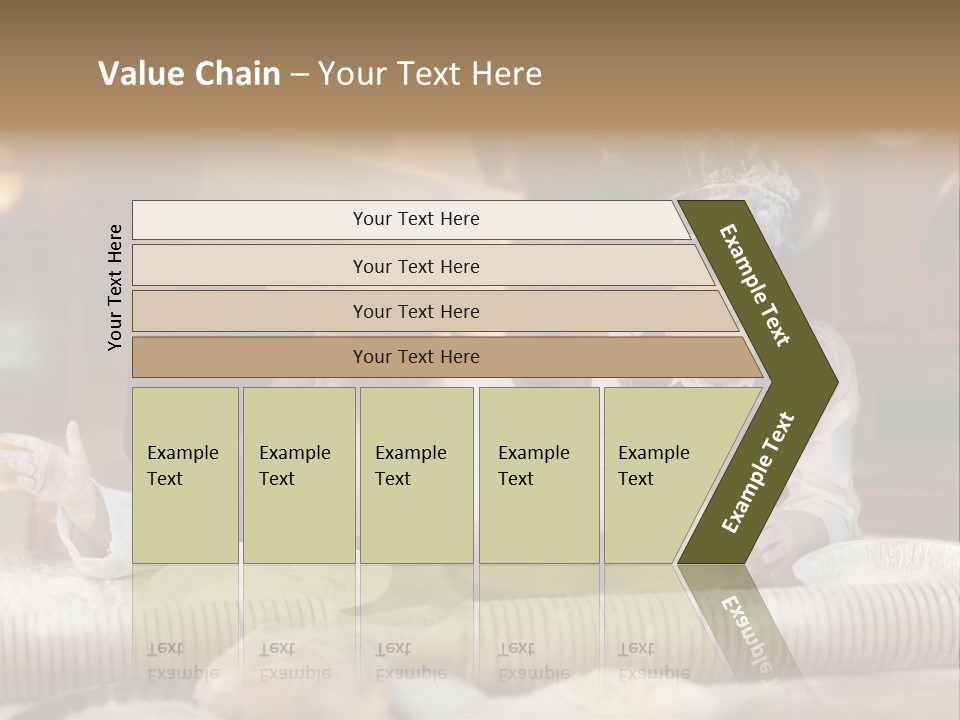 Value Chain – Your Text Here

Your Text Here

Your Text Here

Your Text Here

Your Text Here

Your Text Here

Example Text

Example Text

Example Text

Example Text

Example Text

Example Text

Example Text